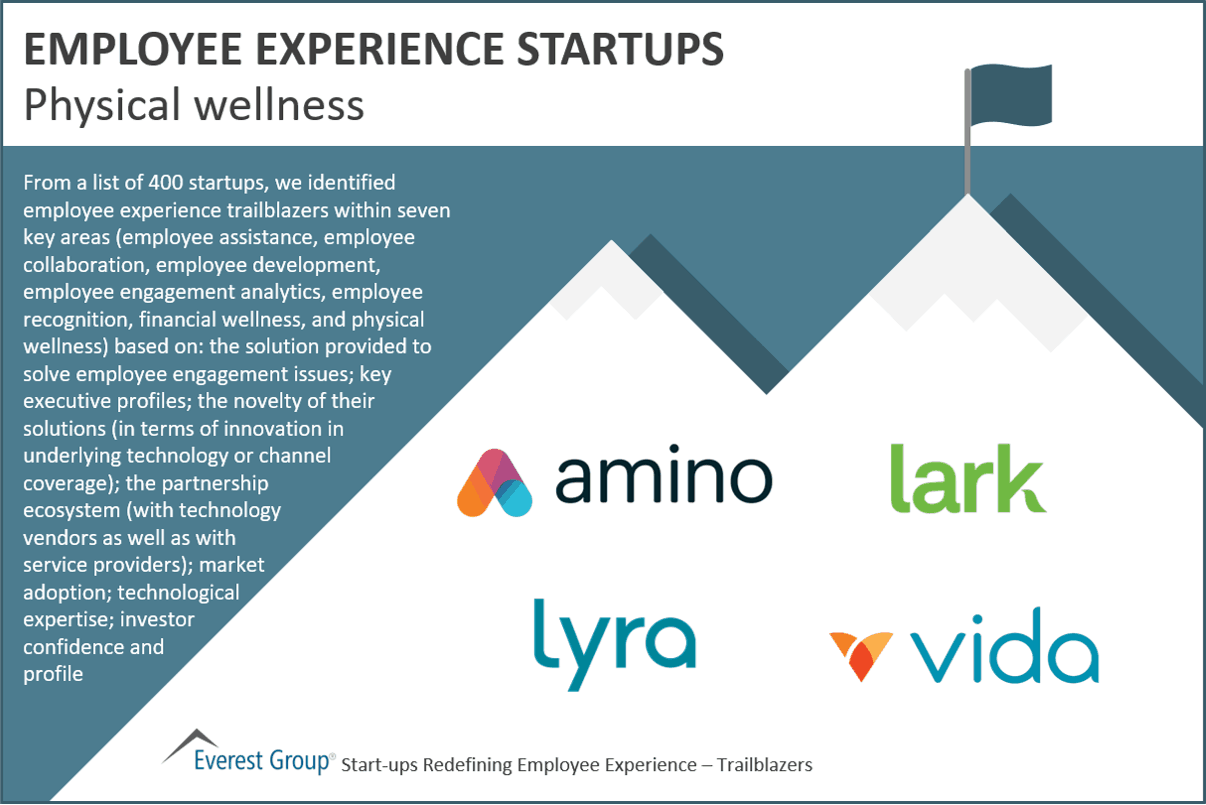 EMPLOYEE EXPERIENCE STARTUPS
Physical wellness

From a list of 400 startups, we identified employee experience trailblazers within seven key areas (employee assistance, employee collaboration, employee development, employee engagement analytics, employee recognition, financial wellness, and physical wellness) based on: the solution provided to solve employee engagement issues; key executive profiles; the novelty of their solutions (in terms of innovation in underlying technology or channel coverage); the partnership ecosystem (with technology vendors as well as with service providers); market adoption; technological expertise; investor confidence and profile

amino

lark

lyra

vida

Everest Group® Start-ups Redefining Employee Experience – Trailblazers